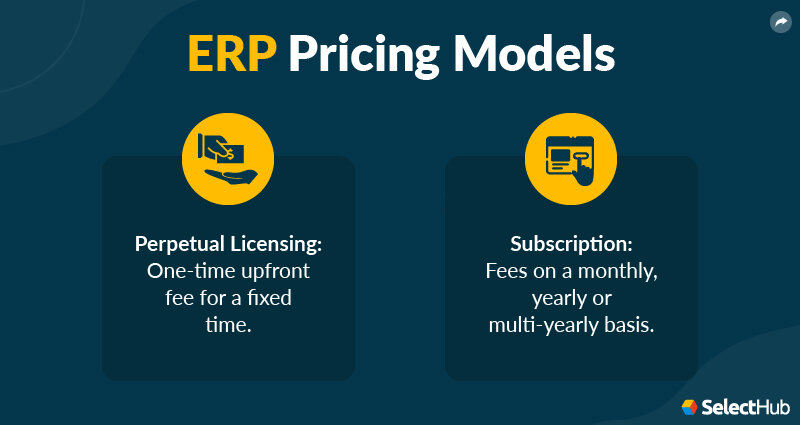 ERP Pricing Models

Perpetual Licensing:
One-time upfront fee for a fixed time.

Subscription:
Fees on a monthly, yearly or multi-yearly basis.

SelectHub